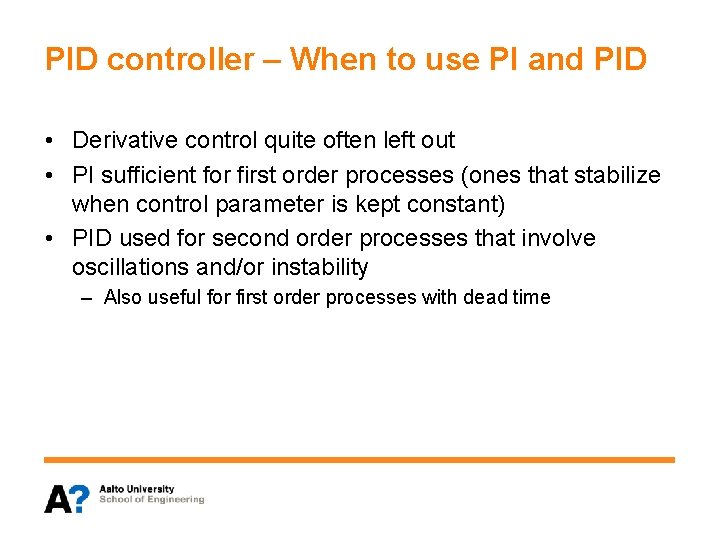 PID controller – When to use PI and PID

• Derivative control quite often left out
• PI sufficient for first order processes (ones that stabilize when control parameter is kept constant)
• PID used for second order processes that involve oscillations and/or instability
– Also useful for first order processes with dead time

A?
Aalto University
School of Engineering